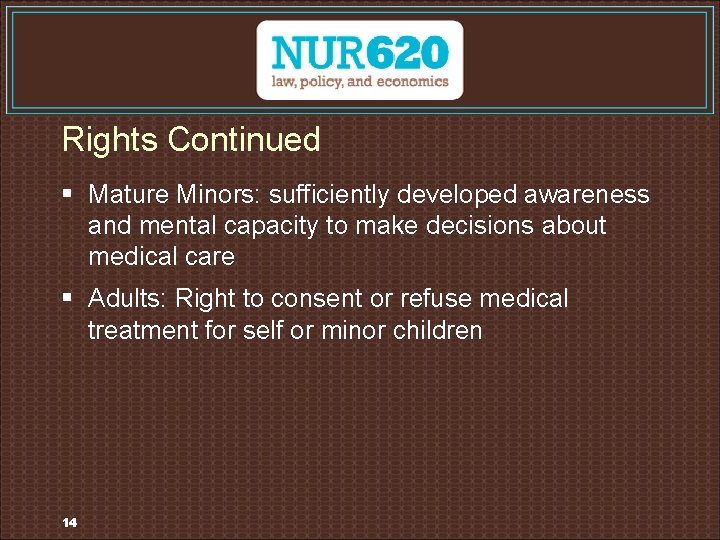 NUR620
law, policy, and economics

Rights Continued

▪ Mature Minors: sufficiently developed awareness and mental capacity to make decisions about medical care

▪ Adults: Right to consent or refuse medical treatment for self or minor children

14